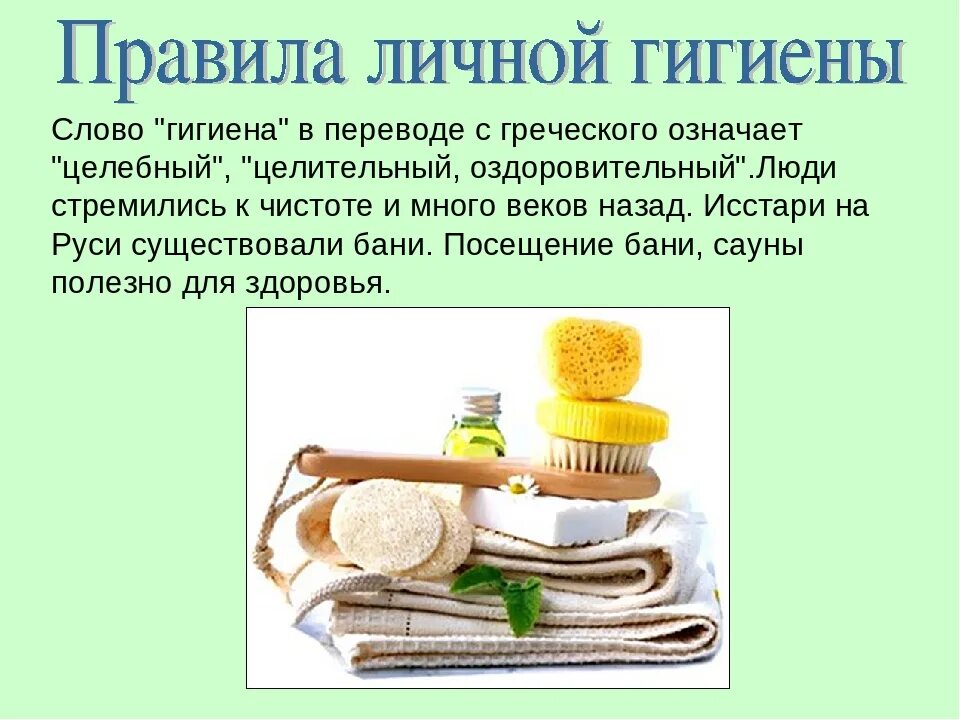 Правила личной гигиены

Слово "гигиена" в переводе с греческого означает "целебный", "целительный, оздоровительный".Люди стремились к чистоте и много веков назад. Исстари на Руси существовали бани. Посещение бани, сауны полезно для здоровья.